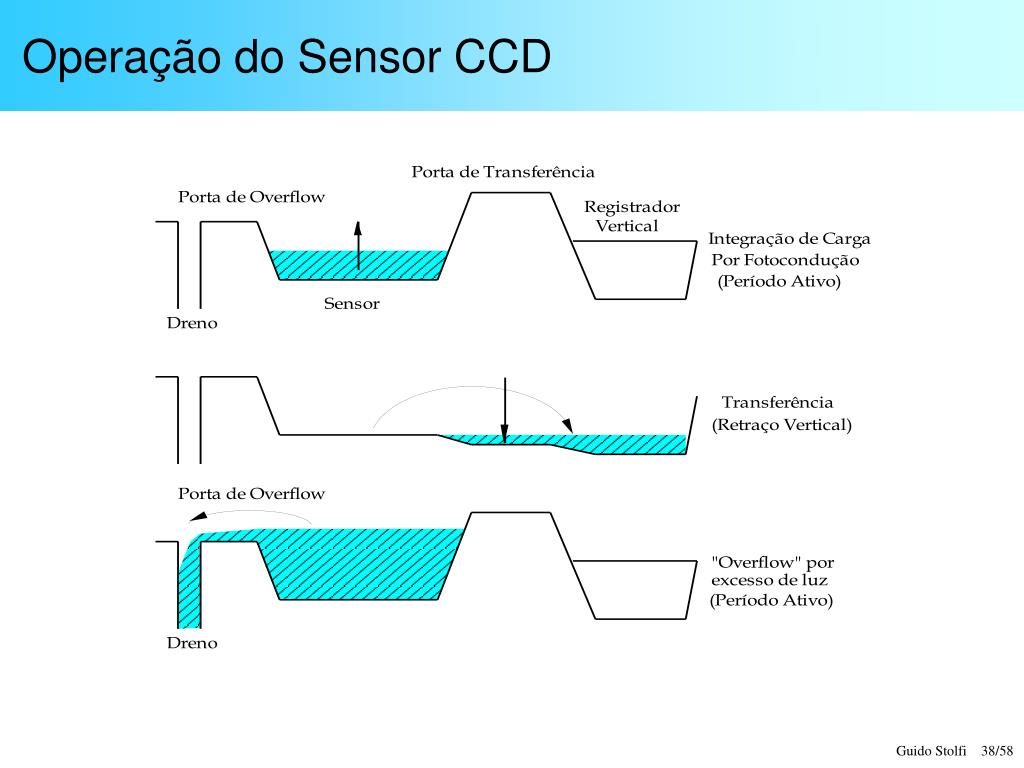 Operação do Sensor CCD

Porta de Transferência

Porta de Overflow

Registrador Vertical

Integração de Carga Por Fotocondução (Período Ativo)

Sensor

Dreno

Transferência (Retraço Vertical)

Porta de Overflow

"Overflow" por excesso de luz (Período Ativo)

Dreno

Guido Stolfi 38/58